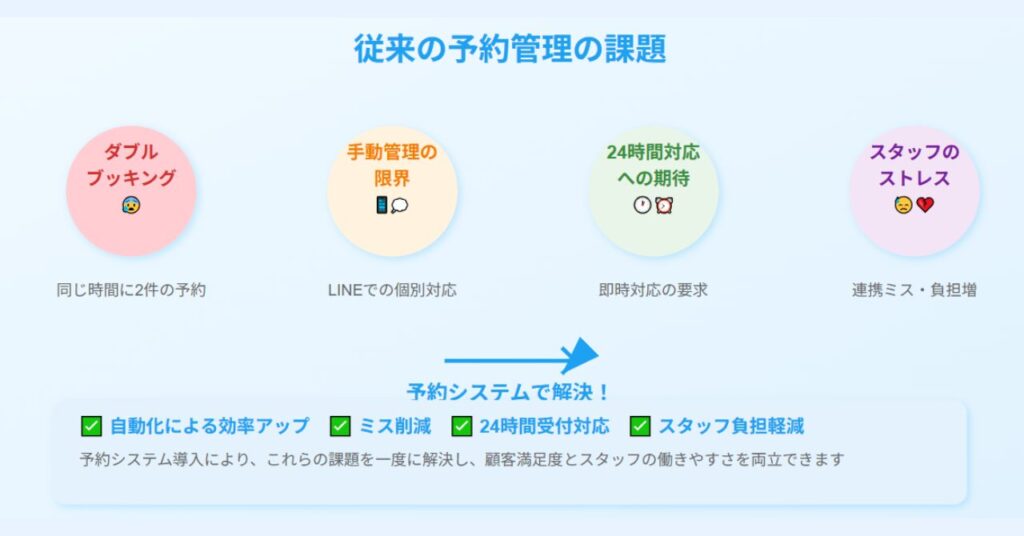 従来の予約管理の課題

ダブルブッキング
😰

同じ時間に2件の予約

手動管理の限界
📱💬

LINEでの個別対応

24時間対応への期待
🕐⏰

即時対応の要求

スタッフのストレス
😞💔

連携ミス・負担増

予約システムで解決！

✅ 自動化による効率アップ ✅ ミス削減 ✅ 24時間受付対応 ✅ スタッフ負担軽減

予約システム導入により、これらの課題を一度に解決し、顧客満足度とスタッフの働きやすさを両立できます